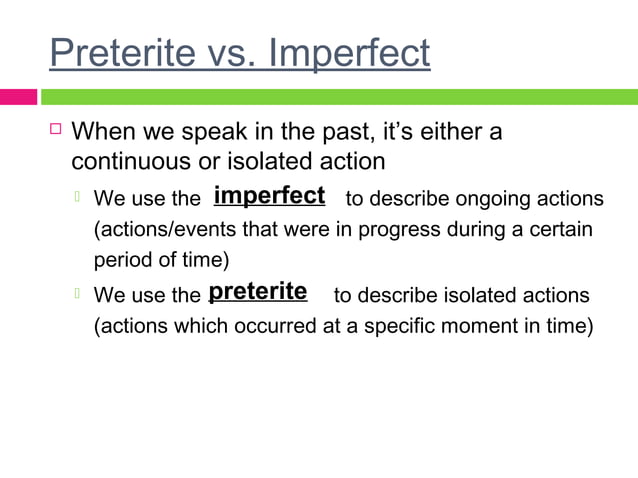 Preterite vs. Imperfect

When we speak in the past, it's either a continuous or isolated action

We use the imperfect to describe ongoing actions (actions/events that were in progress during a certain period of time)

We use the preterite to describe isolated actions (actions which occurred at a specific moment in time)